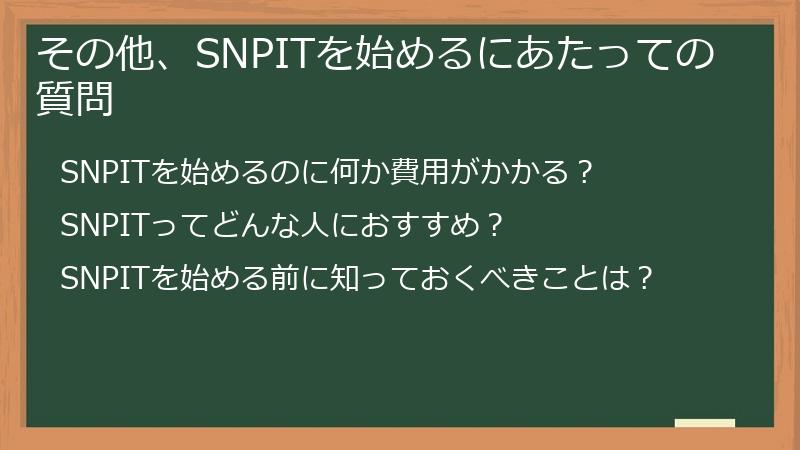 その他、SNPITを始めるにあたっての質問

SNPITを始めるのに何か費用がかかる？

SNPITってどんな人におすすめ？

SNPITを始める前に知っておくべきことは？